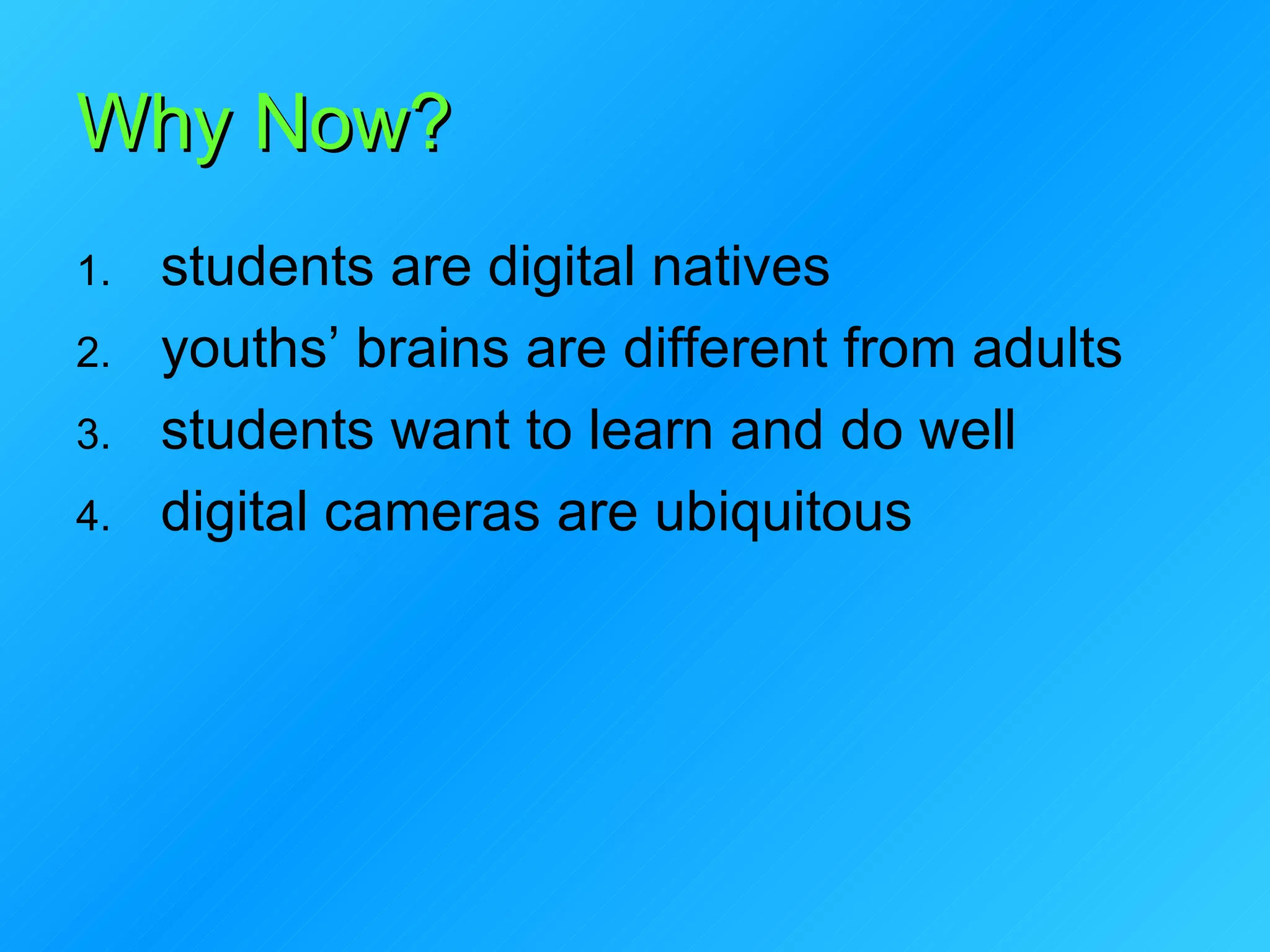 Why Now?

1. students are digital natives
2. youths’ brains are different from adults
3. students want to learn and do well
4. digital cameras are ubiquitous